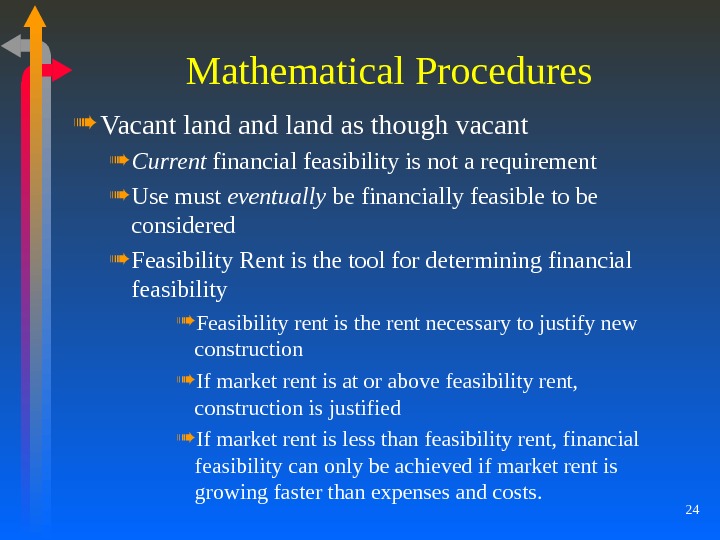 Mathematical Procedures

Vacant land and land as though vacant

Current financial feasibility is not a requirement

Use must eventually be financially feasible to be considered

Feasibility Rent is the tool for determining financial feasibility

Feasibility rent is the rent necessary to justify new construction

If market rent is at or above feasibility rent, construction is justified

If market rent is less than feasibility rent, financial feasibility can only be achieved if market rent is growing faster than expenses and costs.

24